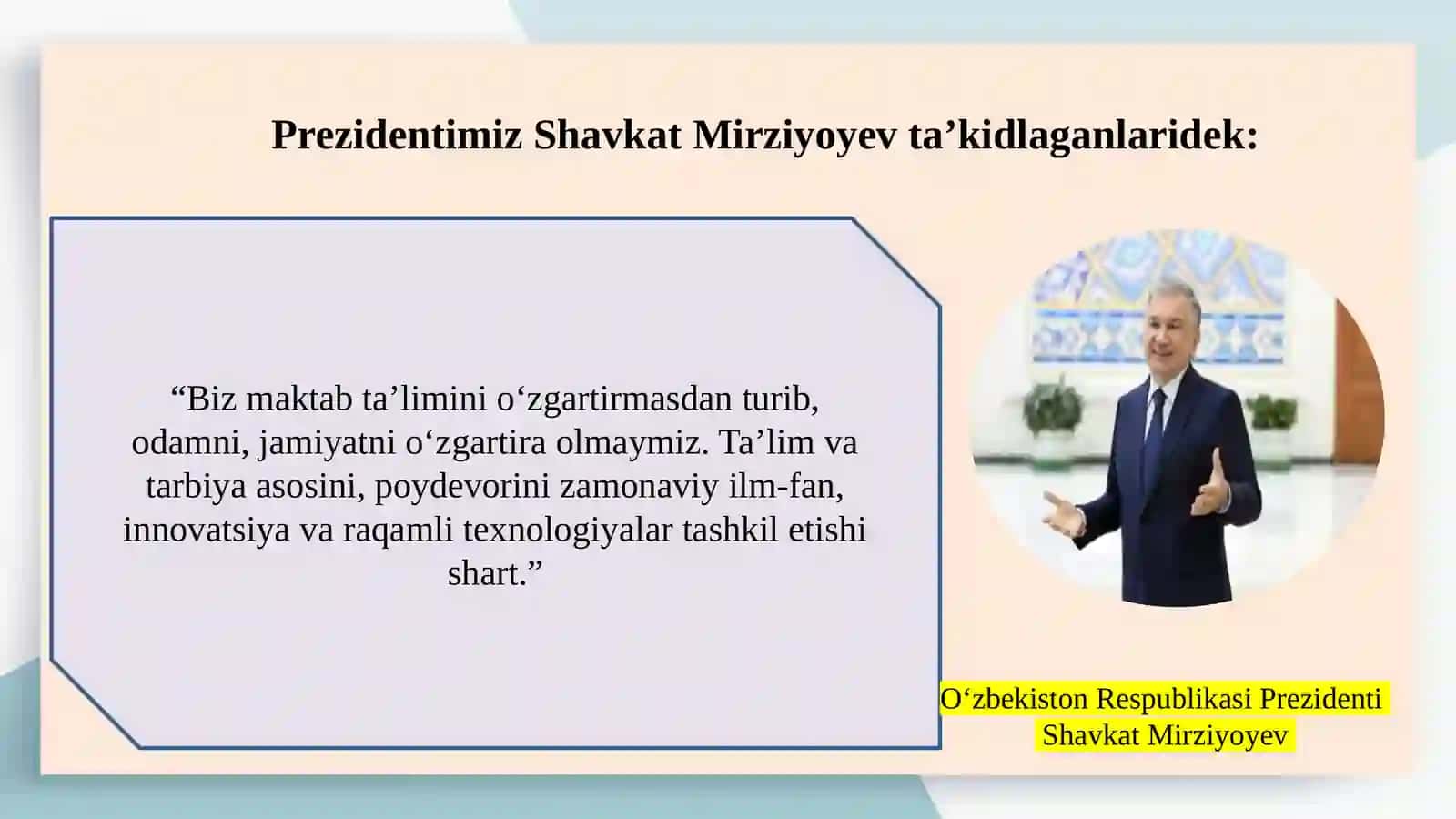 Prezidentimiz Shavkat Mirziyoyev ta’kidlaganlaridek:

“Biz maktab ta’limini o‘zgartirmasdan turib, odamni, jamiyatni o‘zgartira olmaymiz. Ta’lim va tarbiya asosini, poydevorini zamonaviy ilm-fan, innovatsiya va raqamli texnologiyalar tashkil etishi shart.”

O‘zbekiston Respublikasi Prezidenti
Shavkat Mirziyoyev